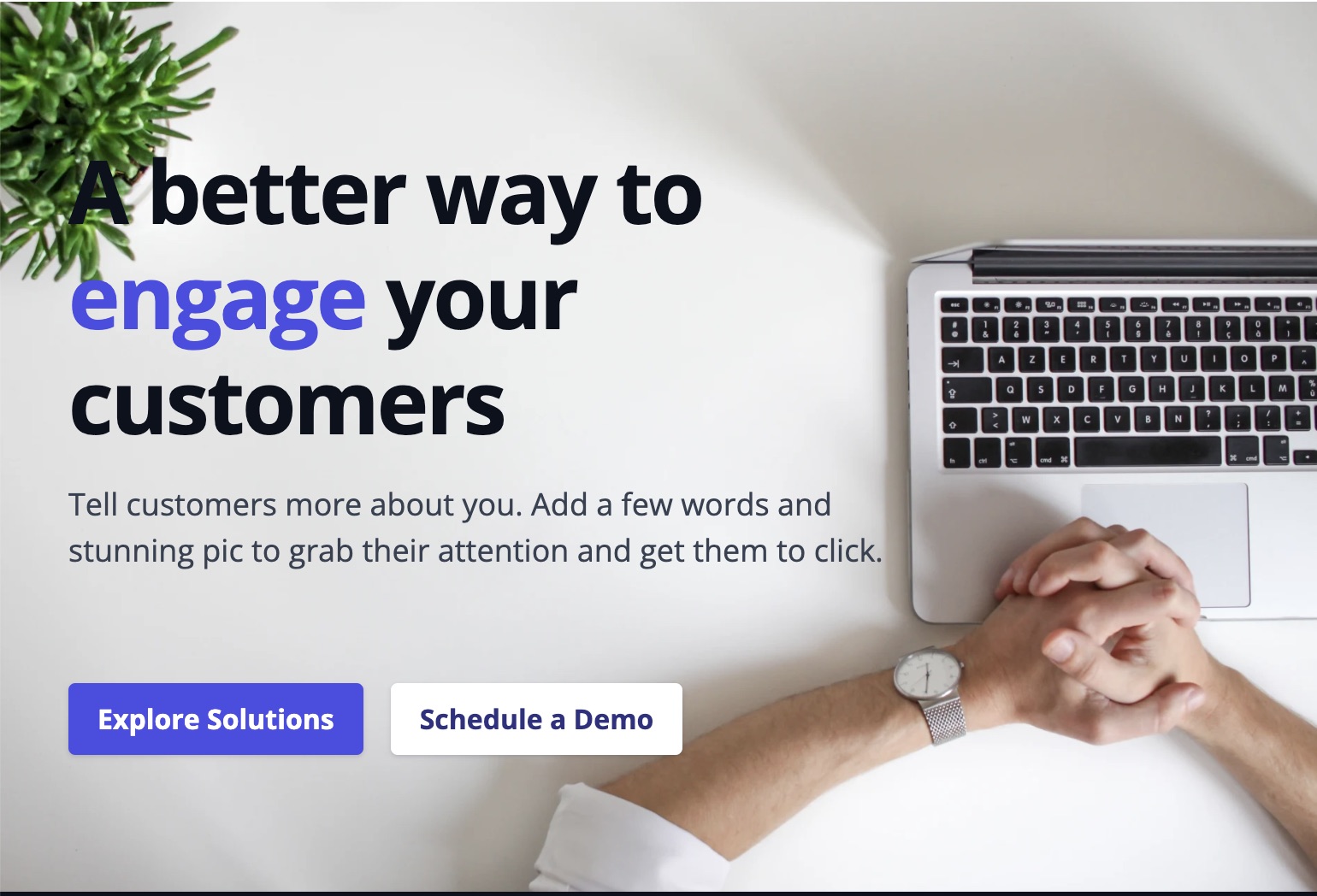 A better way to engage your customers

Tell customers more about you. Add a few words and stunning pic to grab their attention and get them to click.

Explore Solutions

Schedule a Demo